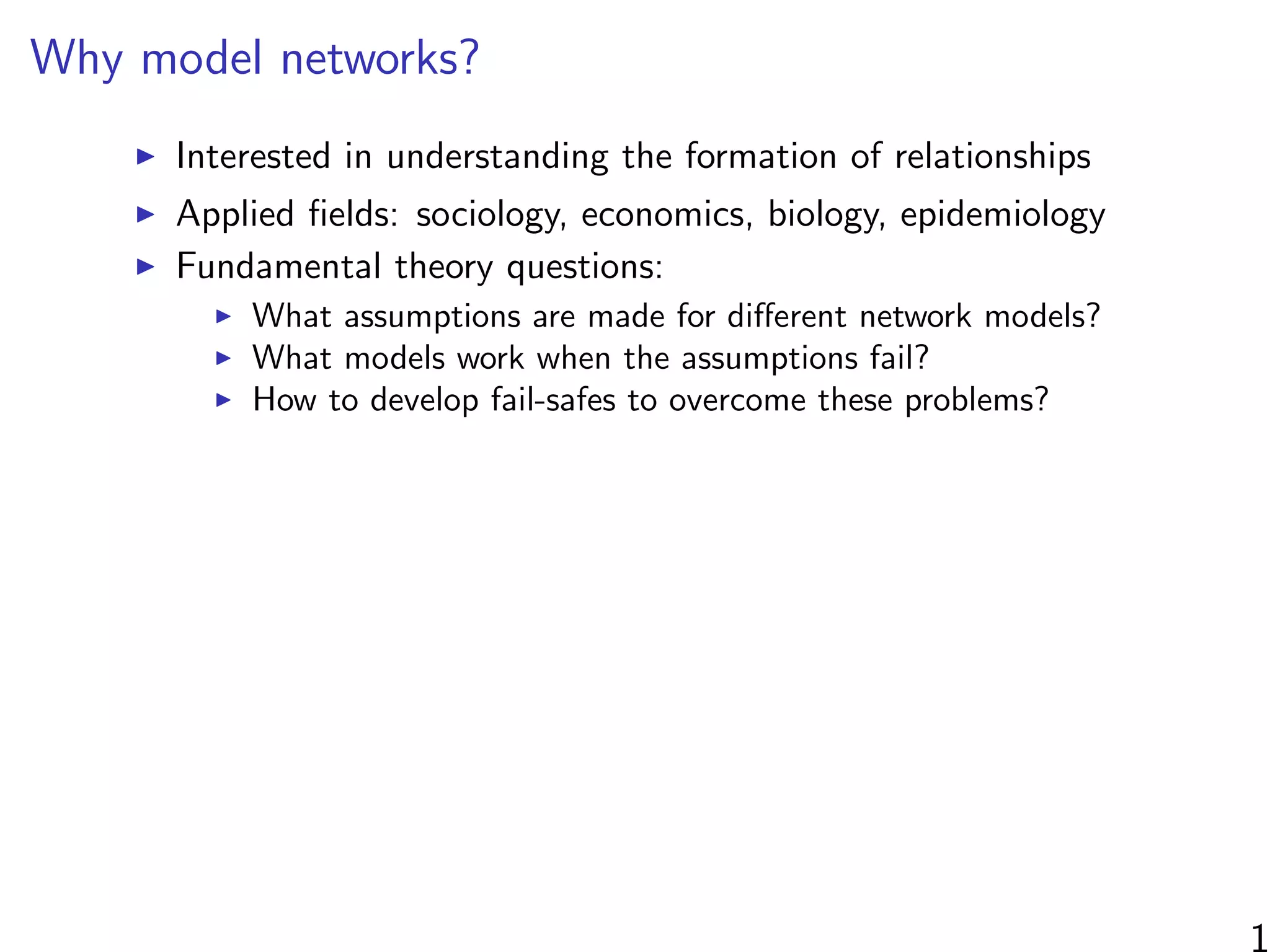 Why model networks?

▶ Interested in understanding the formation of relationships

▶ Applied fields: sociology, economics, biology, epidemiology

▶ Fundamental theory questions:

▶ What assumptions are made for different network models?

▶ What models work when the assumptions fail?

▶ How to develop fail-safes to overcome these problems?

1